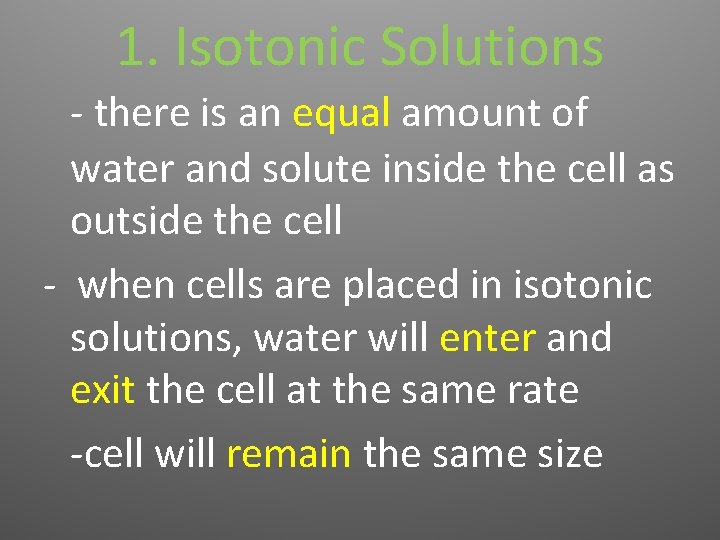 1. Isotonic Solutions

- there is an equal amount of water and solute inside the cell as outside the cell

- when cells are placed in isotonic solutions, water will enter and exit the cell at the same rate

-cell will remain the same size